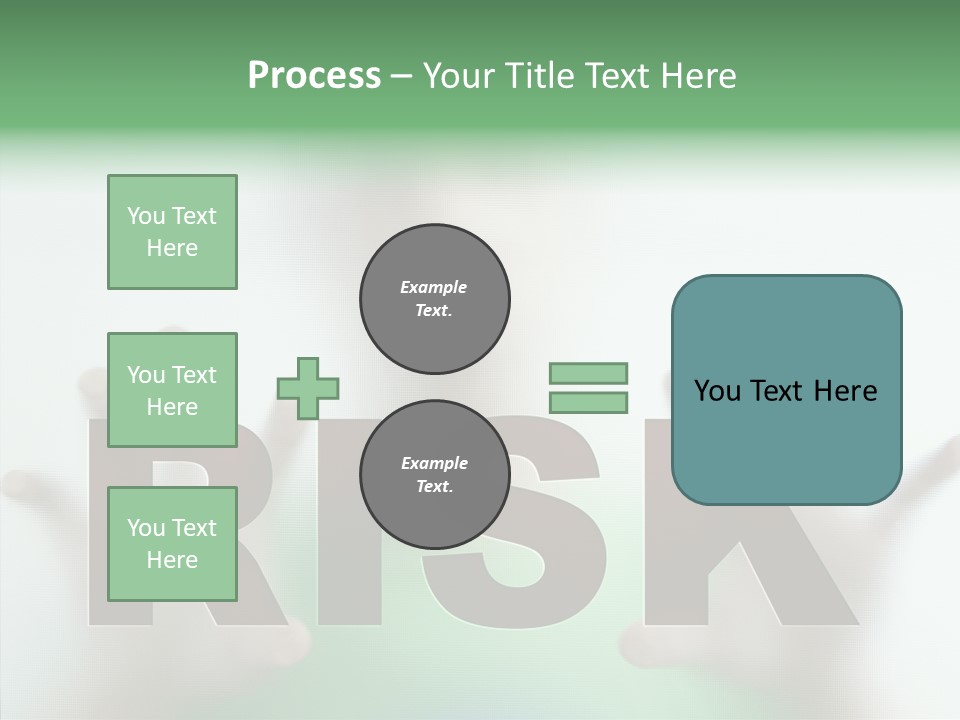 Process – Your Title Text Here

You Text Here

You Text Here

You Text Here

Example Text.

Example Text.

You Text Here

RISK